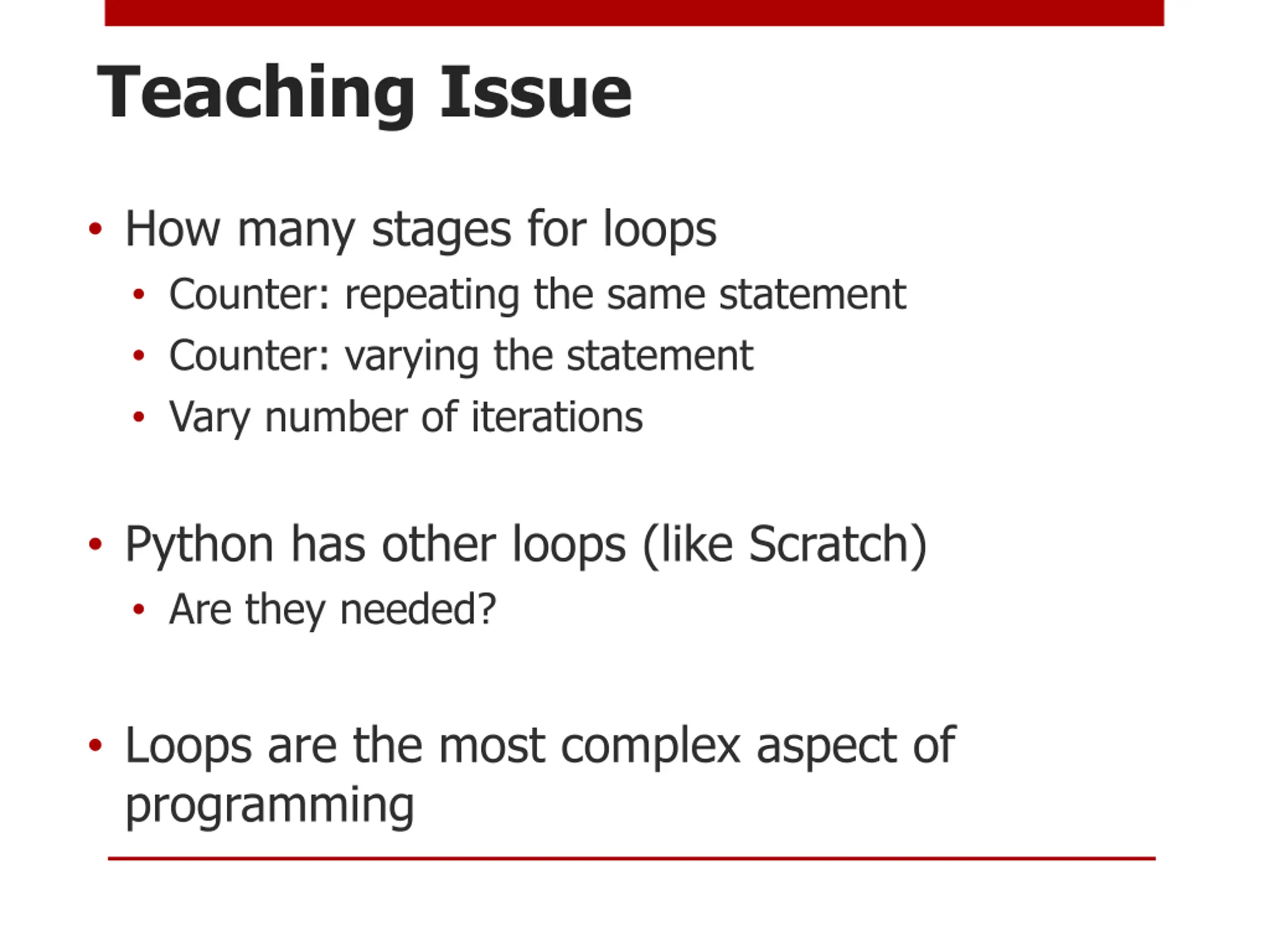 Teaching Issue

• How many stages for loops
  • Counter: repeating the same statement
  • Counter: varying the statement
  • Vary number of iterations

• Python has other loops (like Scratch)
  • Are they needed?

• Loops are the most complex aspect of programming